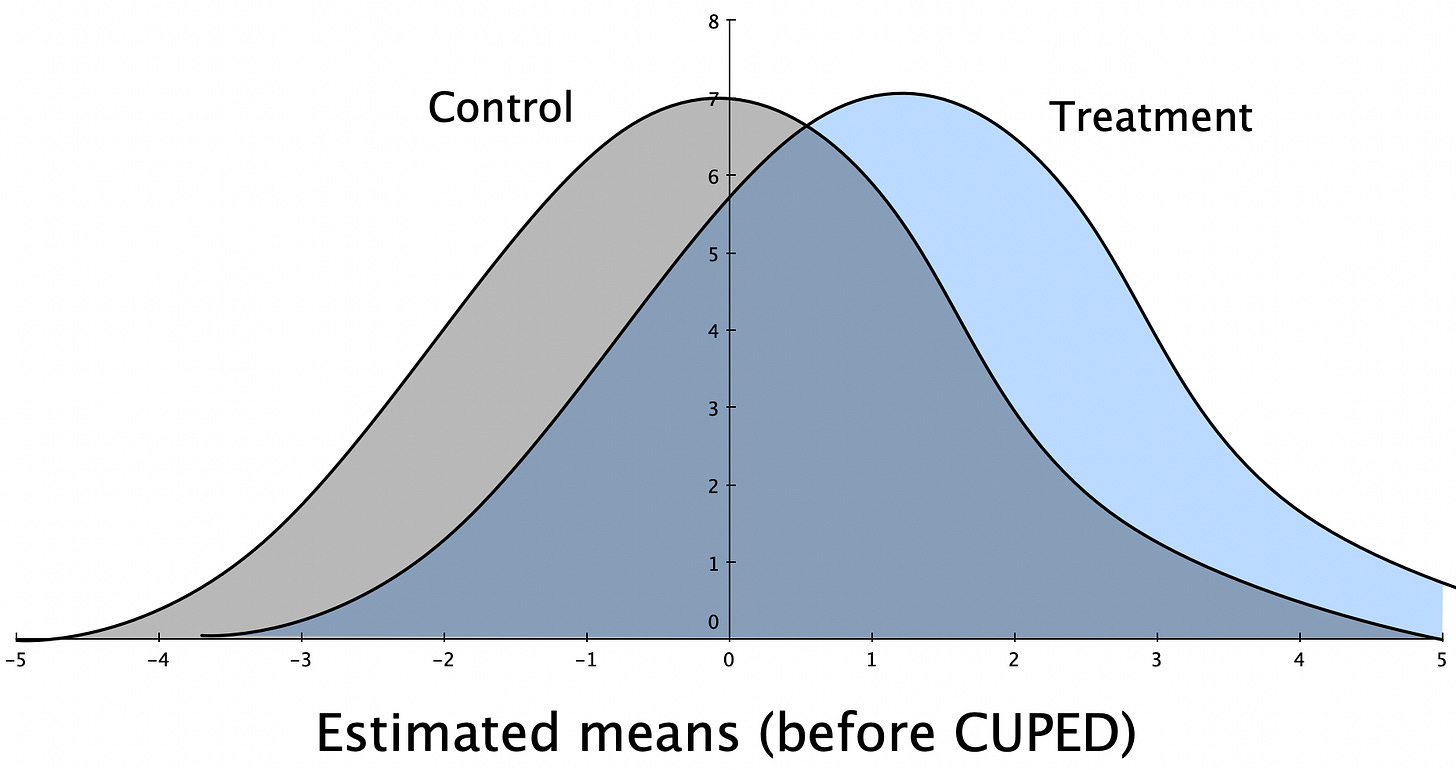 8
7
6
5
4
3
2
1
0

Control
Treatment

−5 −4 −3 −2 −1 0 1 2 3 4 5

Estimated means (before CUPED)